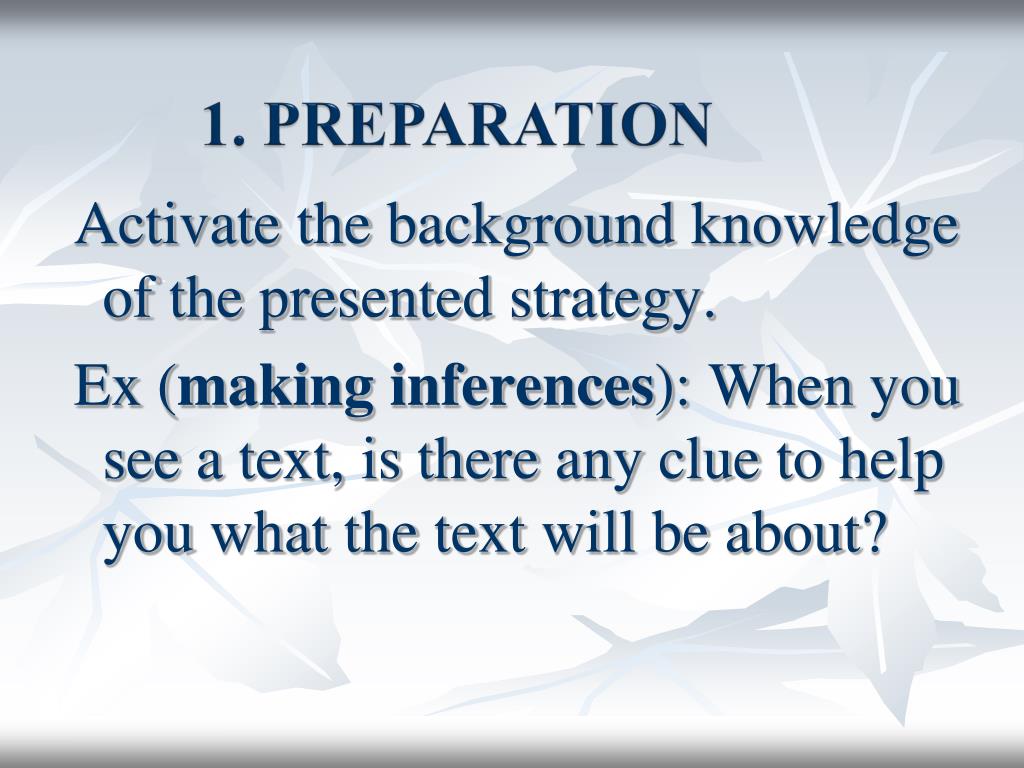 1. PREPARATION

Activate the background knowledge of the presented strategy.

Ex (making inferences): When you see a text, is there any clue to help you what the text will be about?